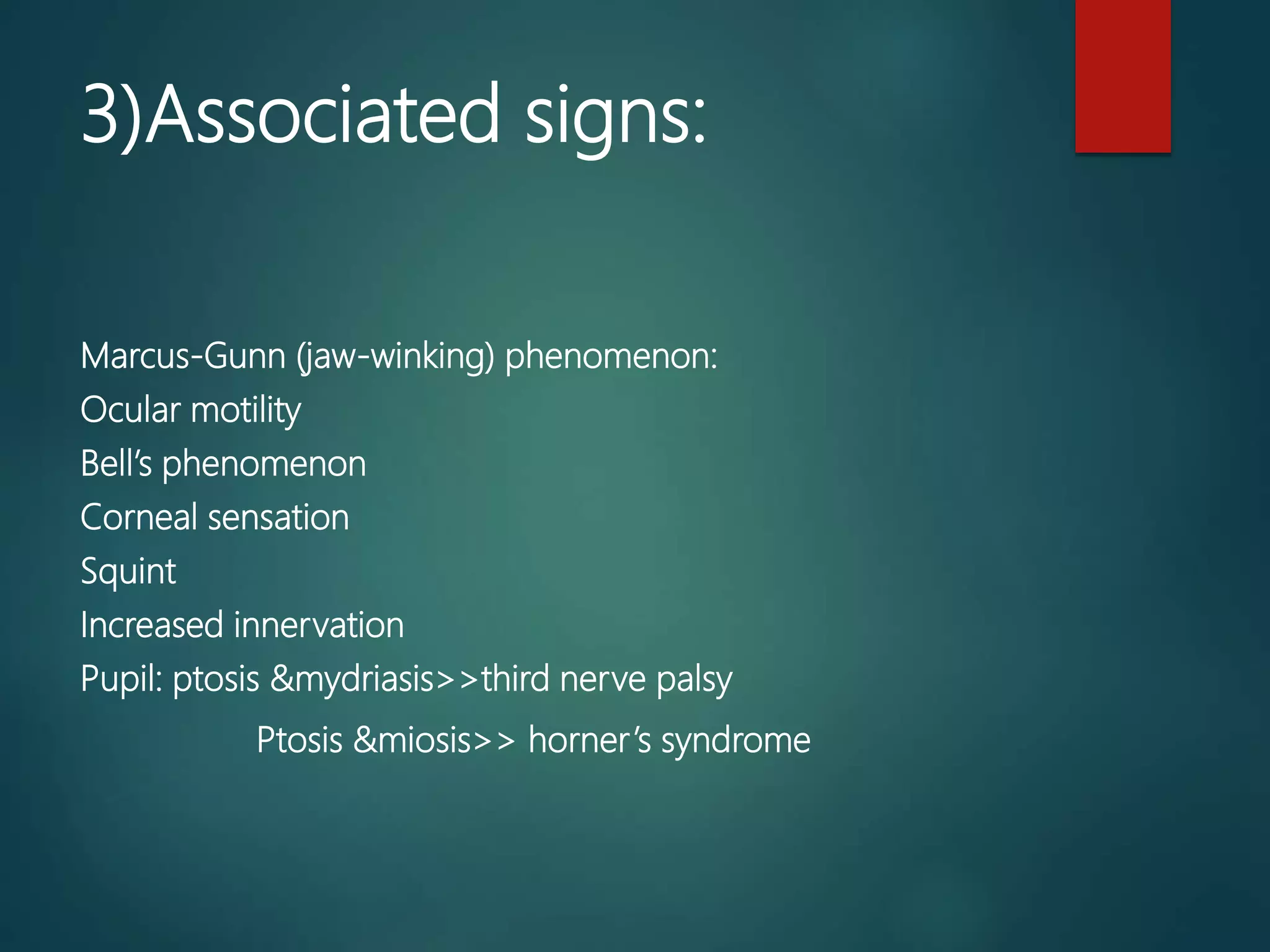 3)Associated signs:

Marcus-Gunn (jaw-winking) phenomenon:
Ocular motility
Bell's phenomenon
Corneal sensation
Squint
Increased innervation
Pupil: ptosis &mydriasis>>third nerve palsy
Ptosis &miosis>> horner's syndrome